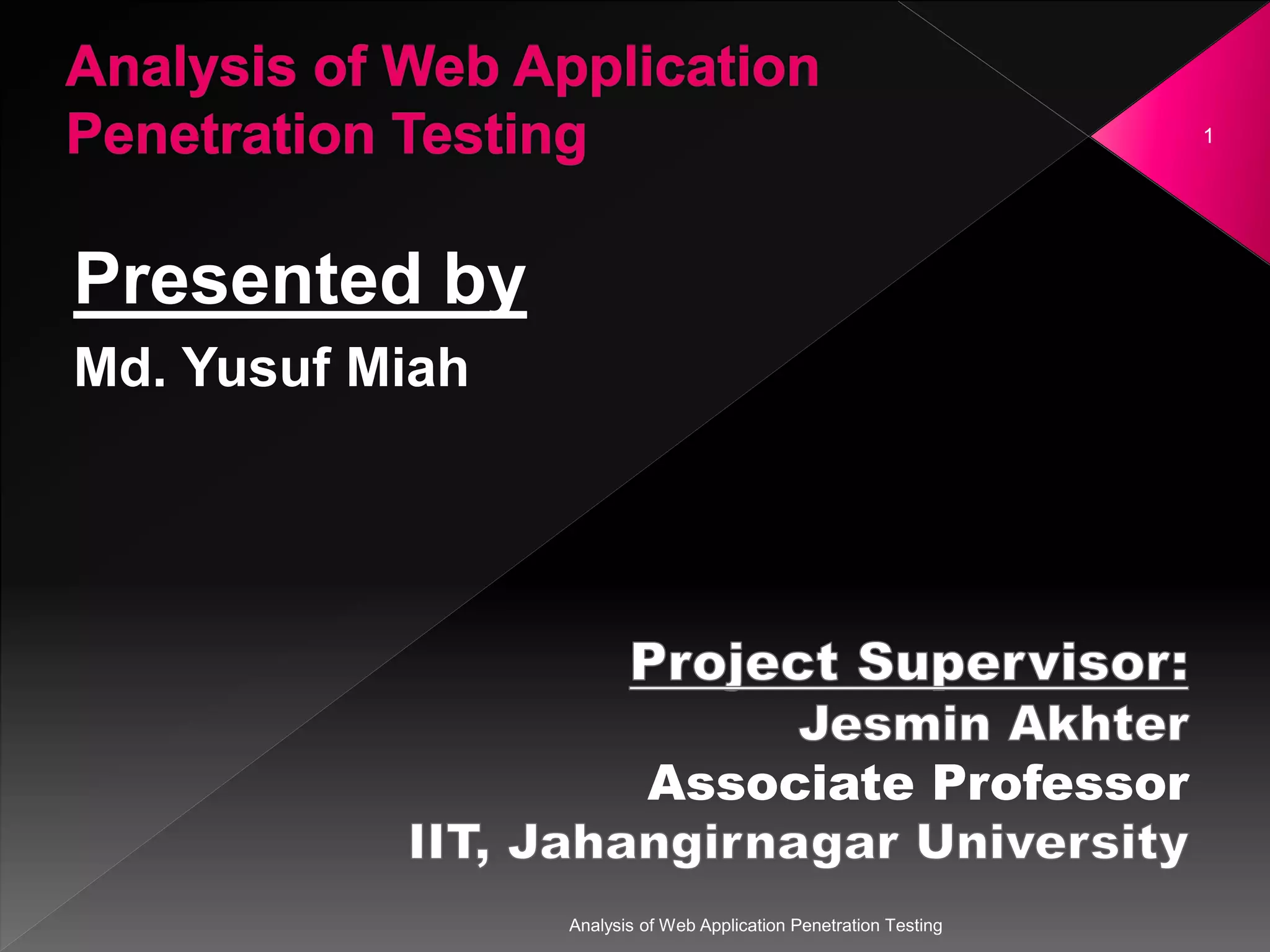 Analysis of Web Application Penetration Testing

1

Presented by

Md. Yusuf Miah

Project Supervisor:
Jesmin Akhter
Associate Professor
IIT, Jahangirnagar University

Analysis of Web Application Penetration Testing